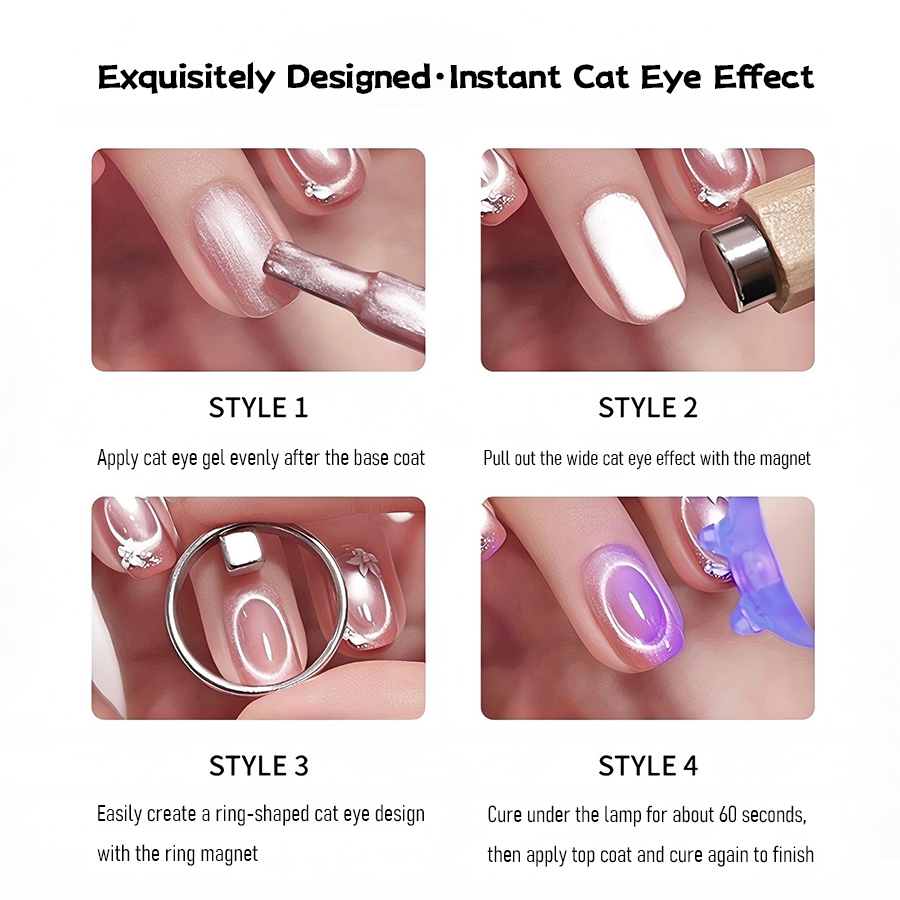 Exquisitely Designed·Instant Cat Eye Effect

STYLE 1

Apply cat eye gel evenly after the base coat

STYLE 2

Pull out the wide cat eye effect with the magnet

STYLE 3

Easily create a ring-shaped cat eye design with the ring magnet

STYLE 4

Cure under the lamp for about 60 seconds, then apply top coat and cure again to finish